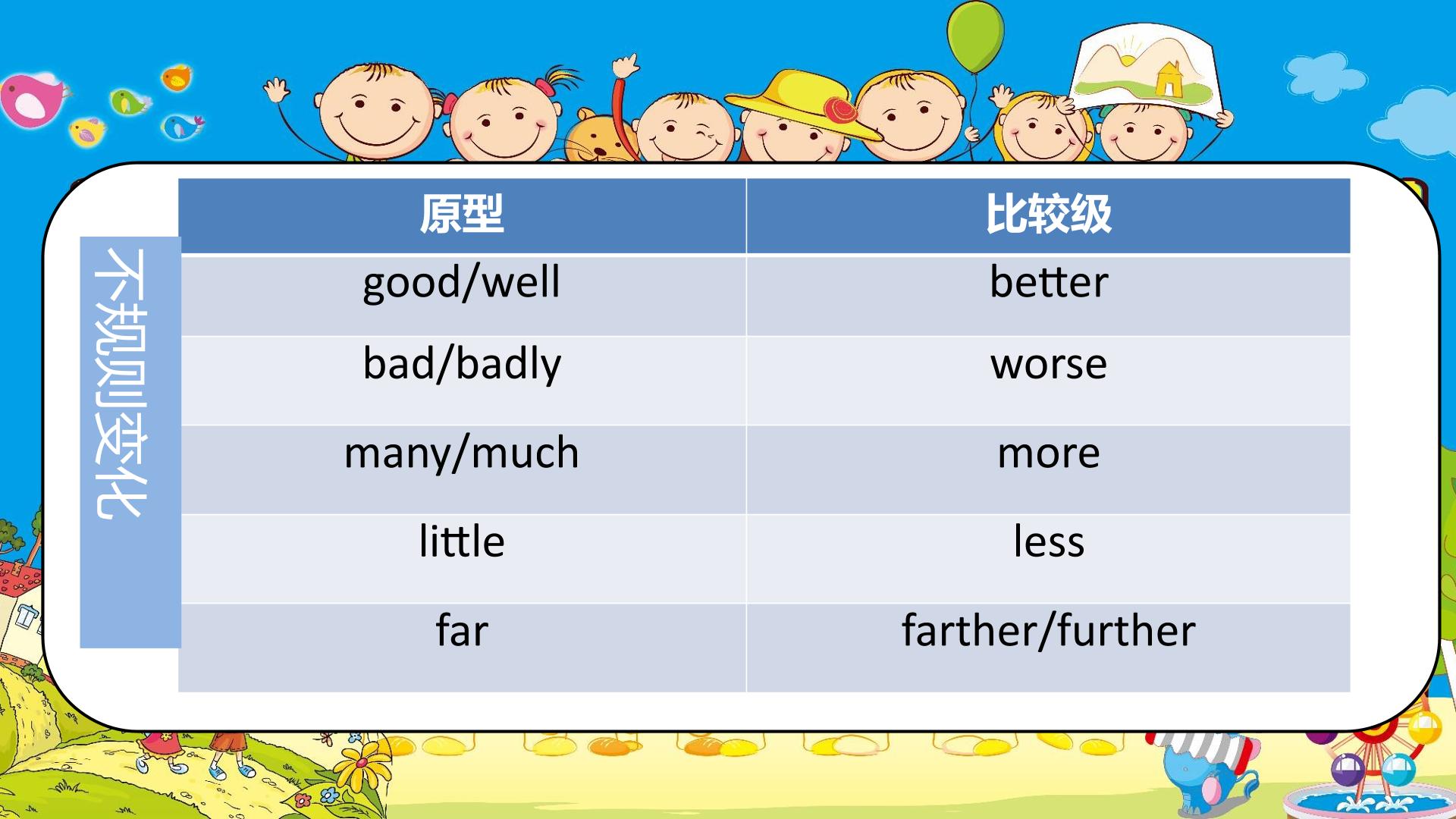 不规则变化

| 原型 | 比较级 |
|---|---|
| good/well | better |
| bad/badly | worse |
| many/much | more |
| little | less |
| far | farther/further |